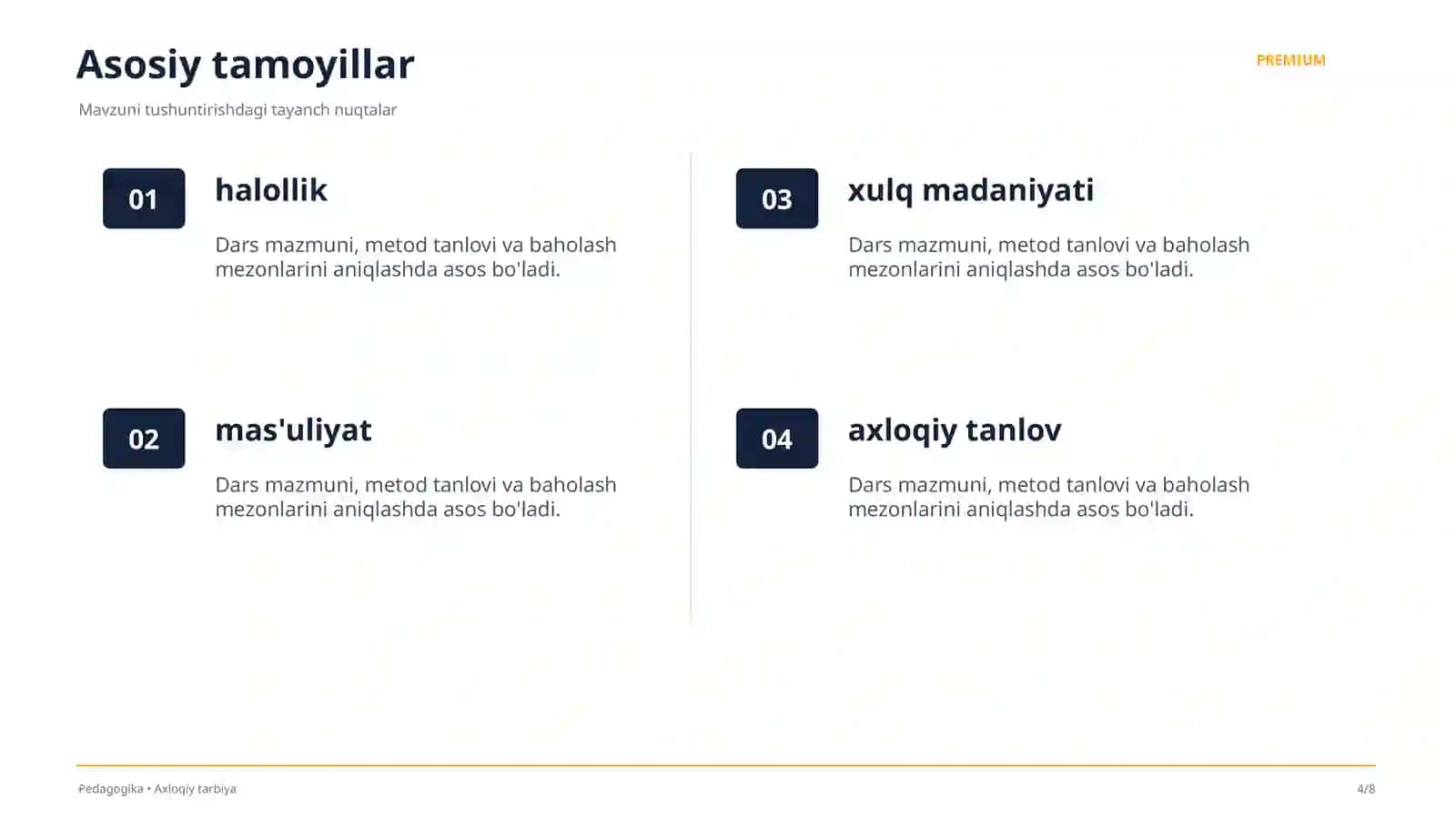 Asosiy tamoyillar

PREMIUM

Mavzuni tushuntirishdagi tayanch nuqtalar

01

halollik

Dars mazmuni, metod tanlovi va baholash mezonlarini aniqlashda asos bo'ladi.

02

mas'uliyat

Dars mazmuni, metod tanlovi va baholash mezonlarini aniqlashda asos bo'ladi.

03

xulq madaniyati

Dars mazmuni, metod tanlovi va baholash mezonlarini aniqlashda asos bo'ladi.

04

axloqiy tanlov

Dars mazmuni, metod tanlovi va baholash mezonlarini aniqlashda asos bo'ladi.

Pedagogika • Axloqiy tarbiya

4/8